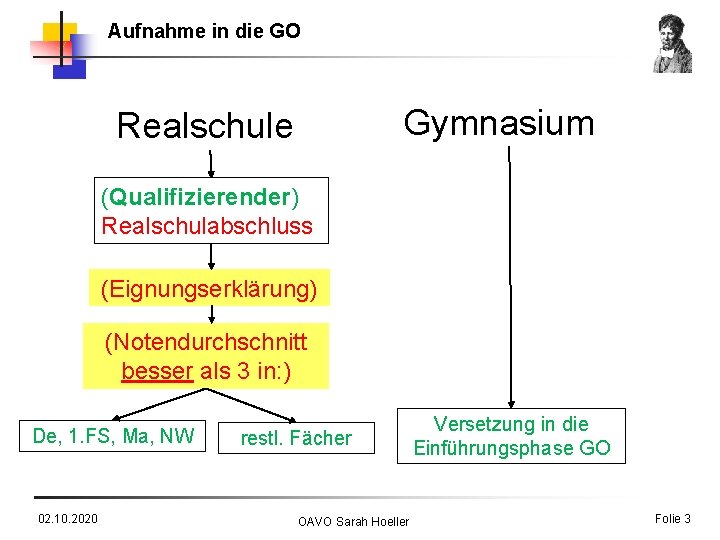 Aufnahme in die GO

Realschule

(Qualifizierender) Realschulabschluss

(Eignungserklärung)

(Notendurchschnitt besser als 3 in:)

De, 1.FS, Ma, NW

restl. Fächer

Gymnasium

Versetzung in die Einführungsphase GO

02.10.2020

OAVO Sarah Hoeller

Folie 3